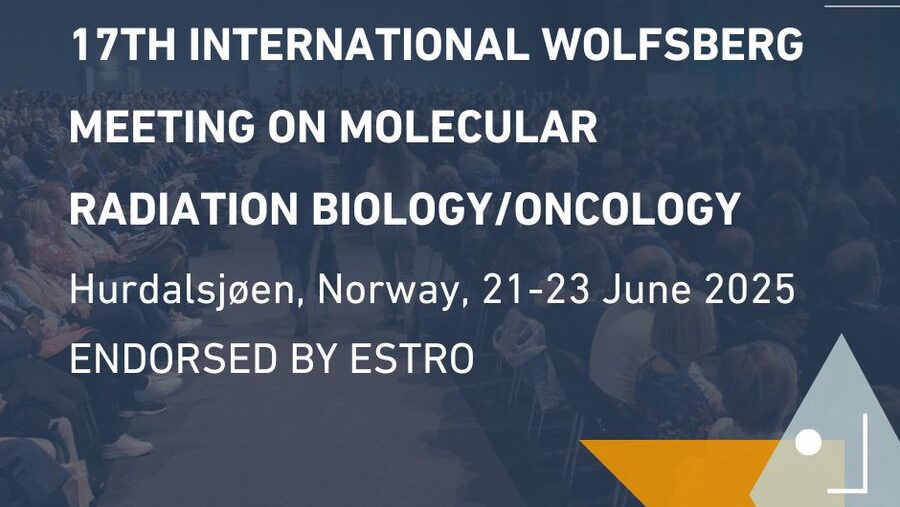 17TH INTERNATIONAL WOLFSBERG MEETING ON MOLECULAR RADIATION BIOLOGY/ONCOLOGY

Hurdalsjøen, Norway, 21-23 June 2025

ENDORSED BY ESTRO